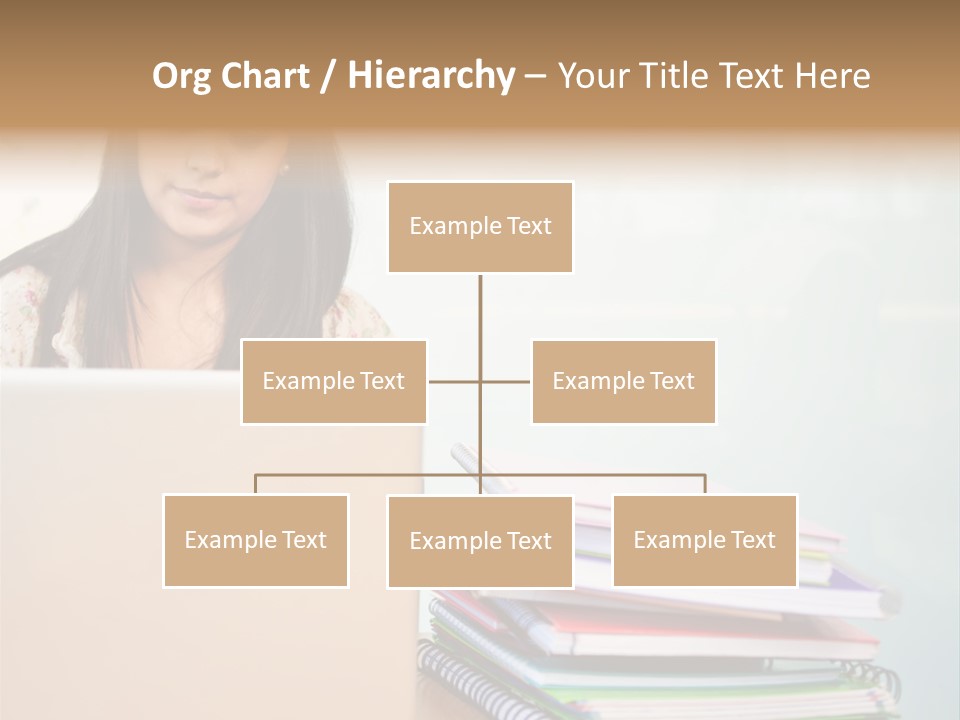 Org Chart / Hierarchy – Your Title Text Here

Example Text

Example Text

Example Text

Example Text

Example Text

Example Text